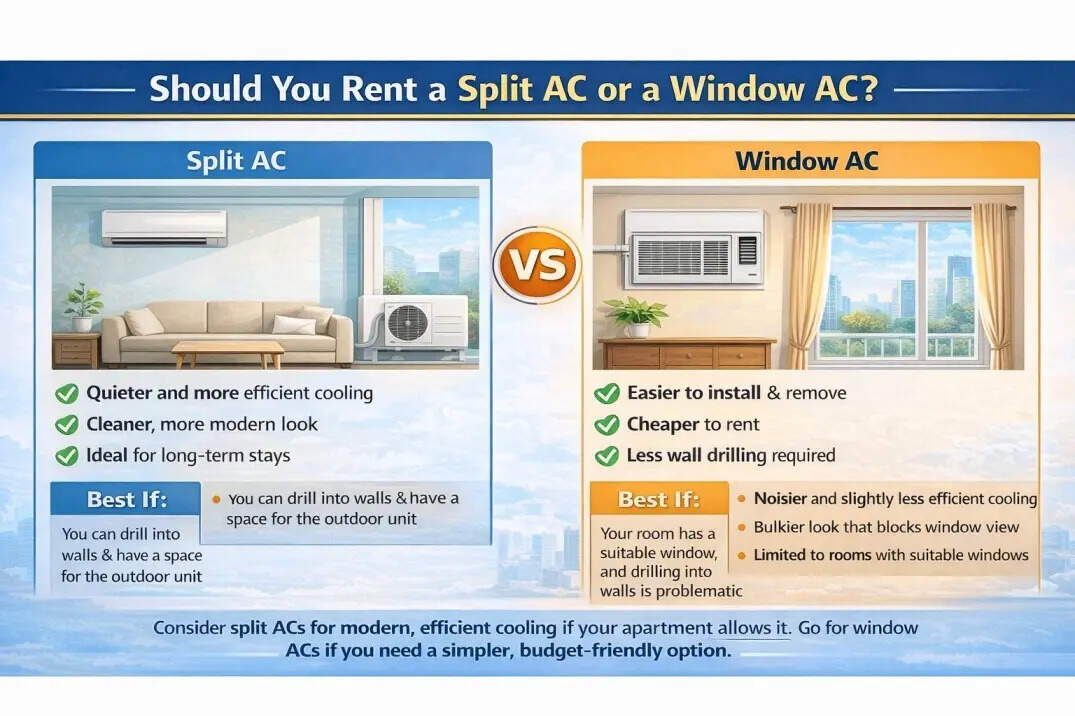 Should You Rent a Split AC or a Window AC?

Split AC

Quieter and more efficient cooling
Cleaner, more modern look
Ideal for long-term stays

Best If:
You can drill into walls & have a space for the outdoor unit

You can drill into walls & have a space for the outdoor unit

VS

Window AC

Easier to install & remove
Cheaper to rent
Less wall drilling required

Best If:
Your room has a suitable window, and drilling into walls is problematic

Noisier and slightly less efficient cooling
Bulkier look that blocks window view
Limited to rooms with suitable windows

Consider split ACs for modern, efficient cooling if your apartment allows it. Go for window ACs if you need a simpler, budget-friendly option.